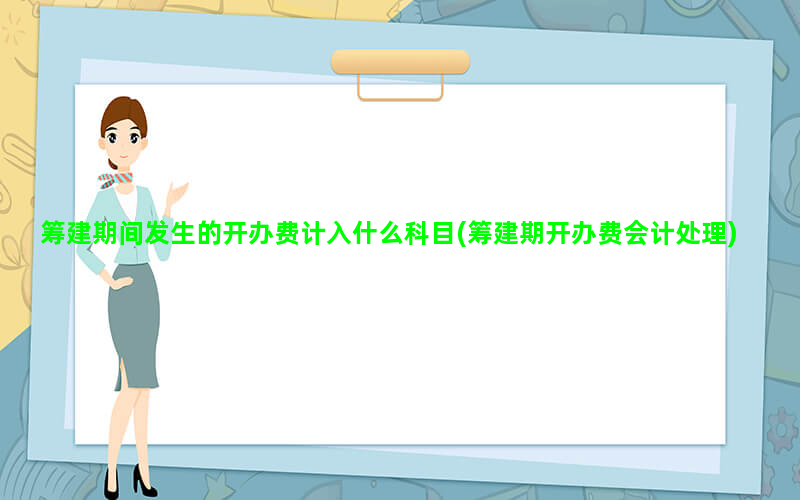 筹建期间发生的开办费计入什么科目(筹建期开办费会计处理)